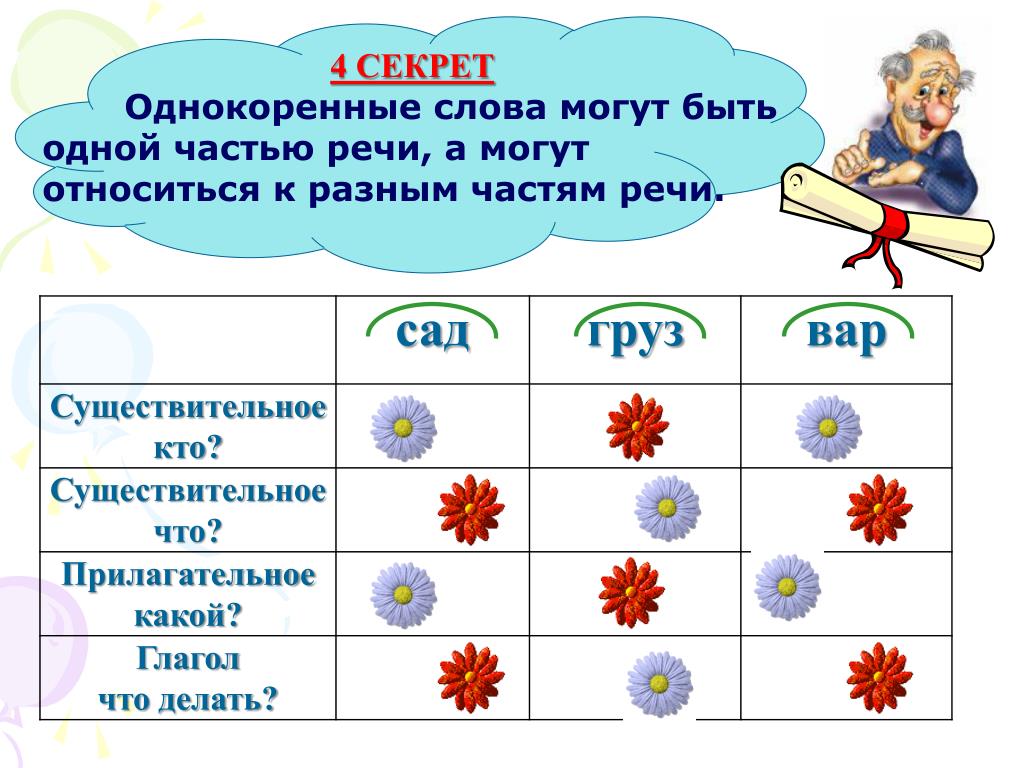 4 СЕКРЕТ

Однокоренные слова могут быть одной частью речи, а могут относиться к разным частям речи.

| | сад | груз | вар |
|---|---|---|---|
| Существительное кто? | | | |
| Существительное что? | | | |
| Прилагательное какой? | | | |
| Глагол что делать? | | | |